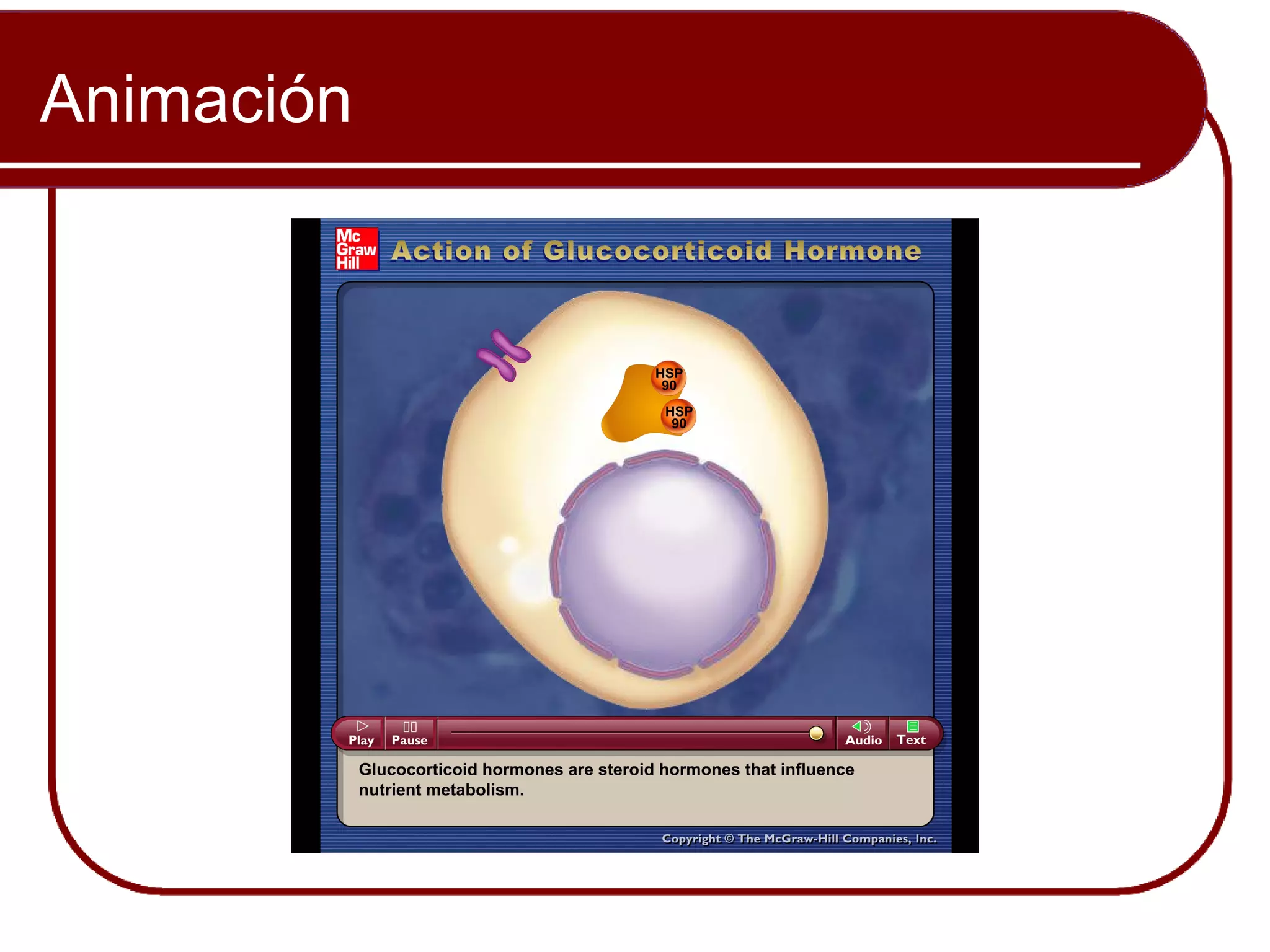 Animación

Mc Graw Hill

Action of Glucocorticoid Hormone

HSP 90

HSP 90

Play Pause Audio Text

Glucocorticoid hormones are steroid hormones that influence nutrient metabolism.

Copyright © The McGraw-Hill Companies, Inc.